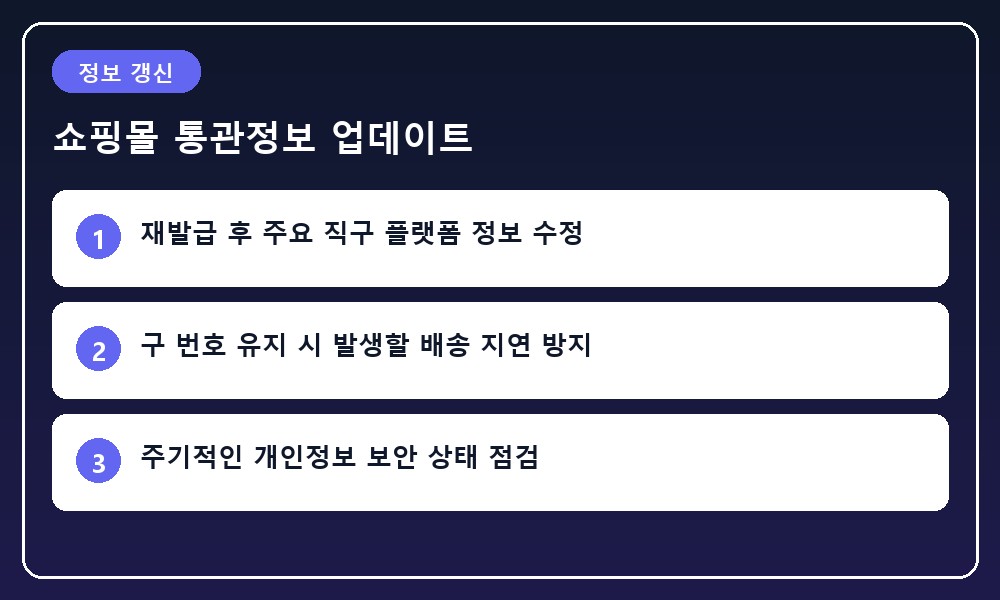 정보 갱신

쇼핑몰 통관정보 업데이트

1 재발급 후 주요 직구 플랫폼 정보 수정

2 구 번호 유지 시 발생할 배송 지연 방지

3 주기적인 개인정보 보안 상태 점검